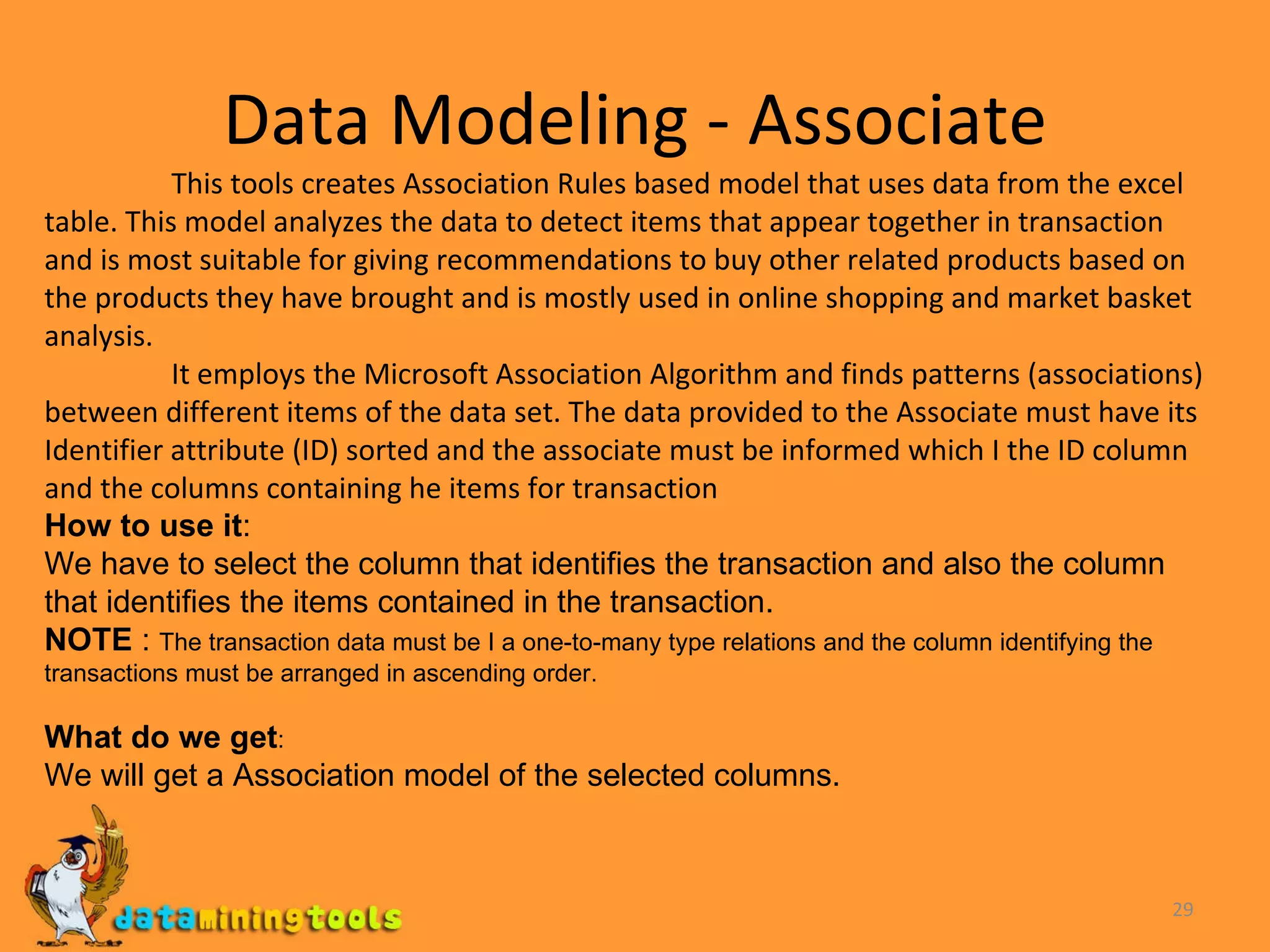 Data Modeling - Associate

This tools creates Association Rules based model that uses data from the excel table. This model analyzes the data to detect items that appear together in transaction and is most suitable for giving recommendations to buy other related products based on the products they have brought and is mostly used in online shopping and market basket analysis.

It employs the Microsoft Association Algorithm and finds patterns (associations) between different items of the data set. The data provided to the Associate must have its Identifier attribute (ID) sorted and the associate must be informed which I the ID column and the columns containing he items for transaction

How to use it:
We have to select the column that identifies the transaction and also the column that identifies the items contained in the transaction.

NOTE : The transaction data must be I a one-to-many type relations and the column identifying the transactions must be arranged in ascending order.

What do we get:
We will get a Association model of the selected columns.

dataminingtools

29